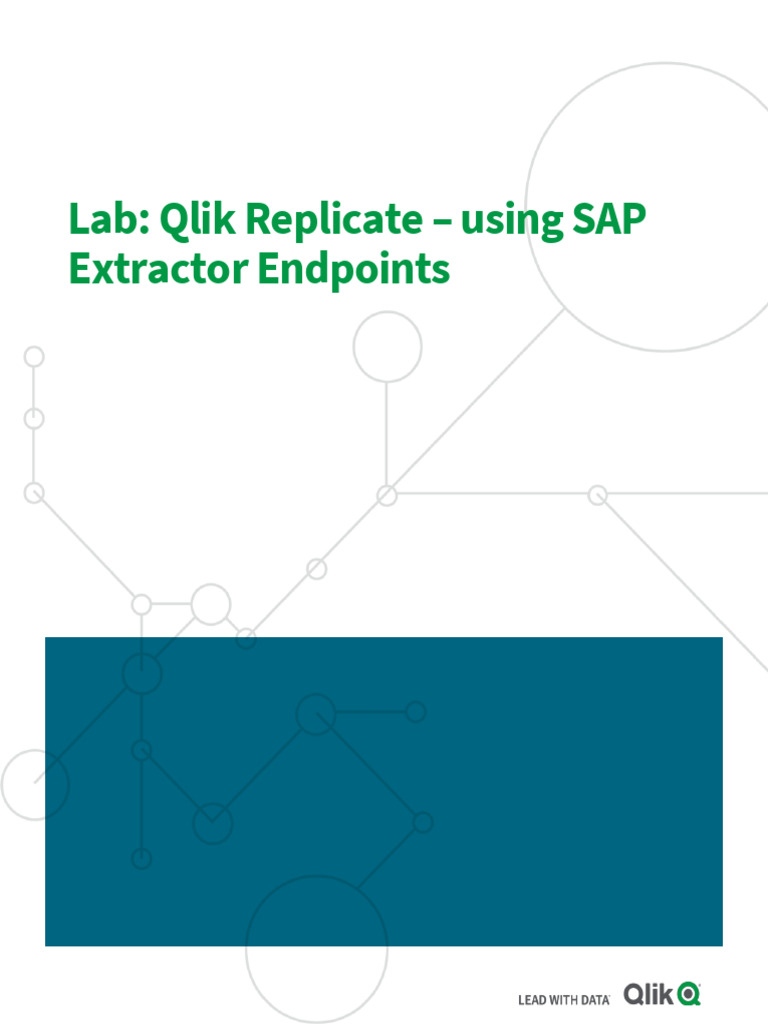 Lab: Qlik Replicate – using SAP Extractor Endpoints

LEAD WITH DATA Qlik